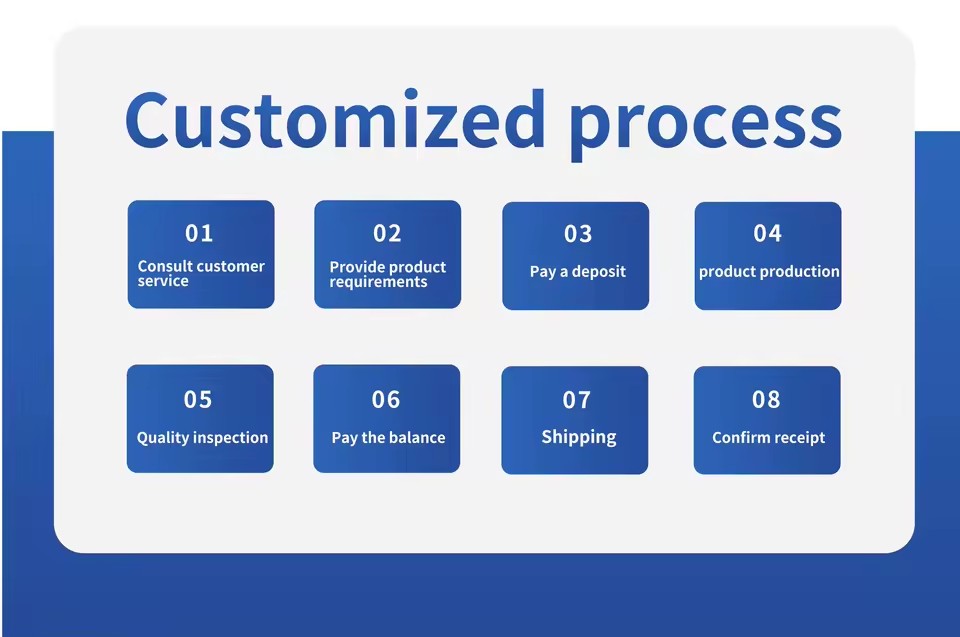 Customized process

01
Consult customer service

02
Provide product requirements

03
Pay a deposit

04
product production

05
Quality inspection

06
Pay the balance

07
Shipping

08
Confirm receipt